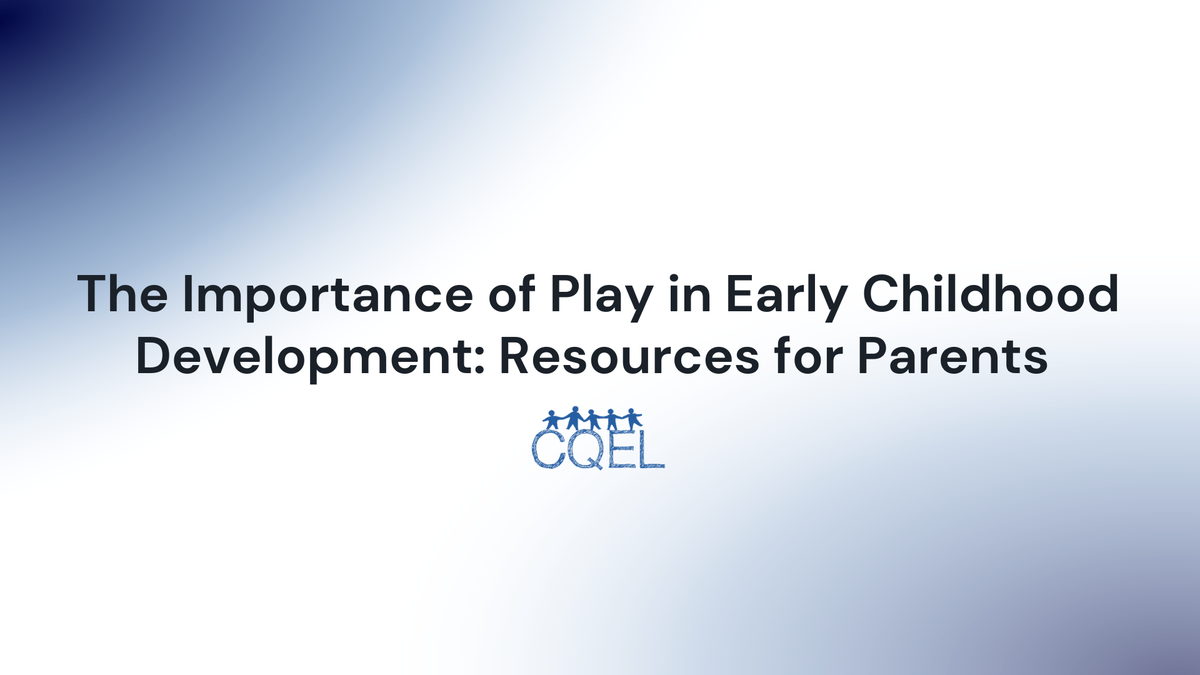 The Importance of Play in Early Childhood Development: Resources for Parents

CQEL